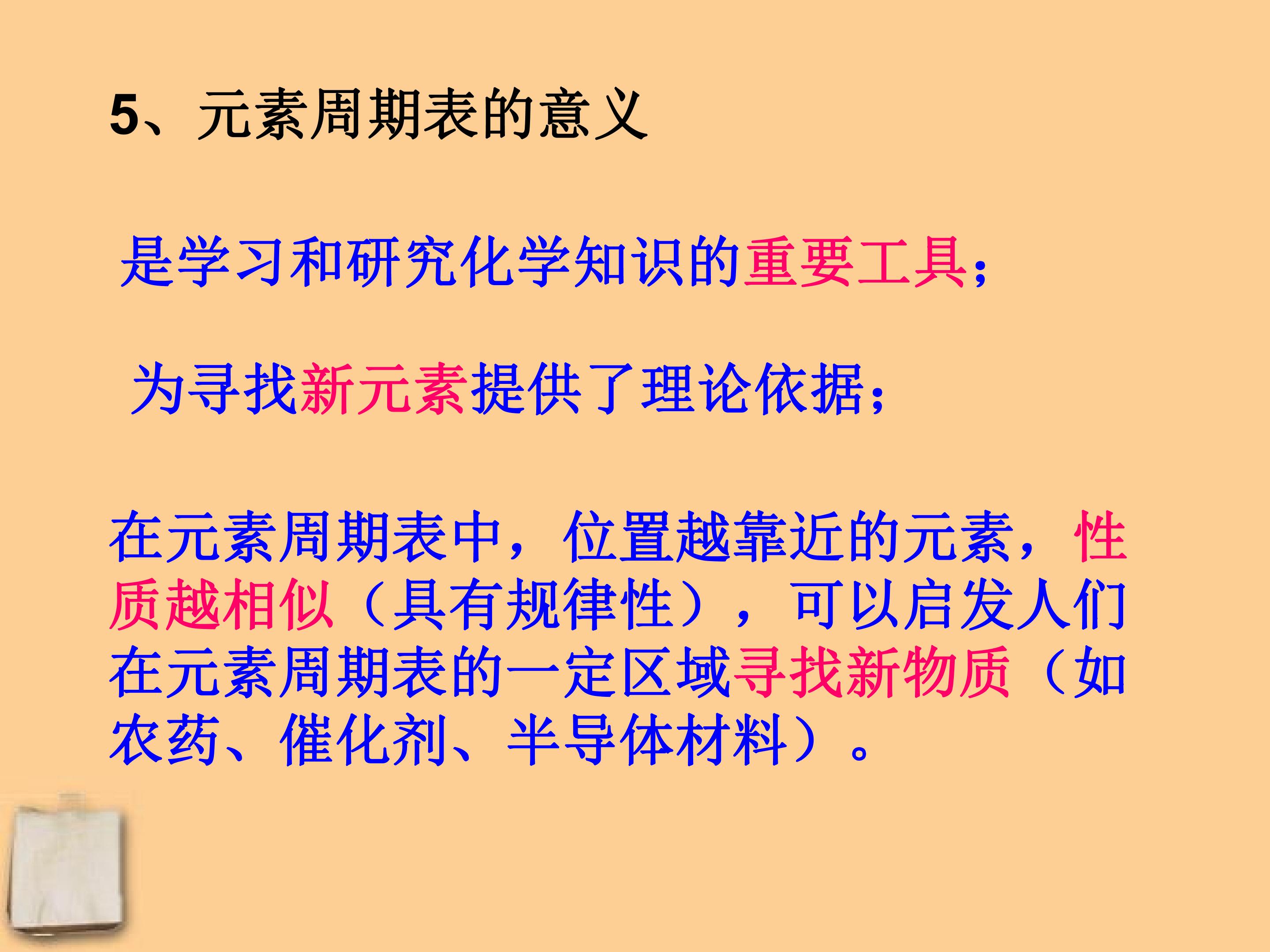 5、元素周期表的意义

是学习和研究化学知识的重要工具；

为寻找新元素提供了理论依据；

在元素周期表中，位置越靠近的元素，性质越相似（具有规律性），可以启发人们在元素周期表的一定区域寻找新物质（如农药、催化剂、半导体材料）。